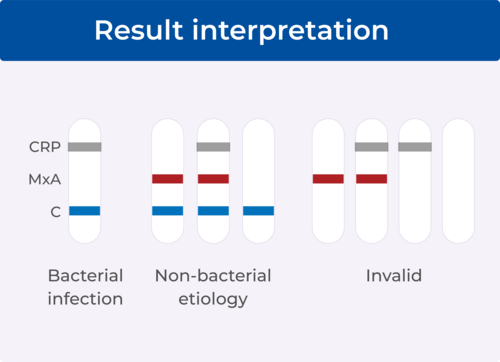 Result interpretation

CRP
MxA
C

Bacterial infection

Non-bacterial etiology

Invalid